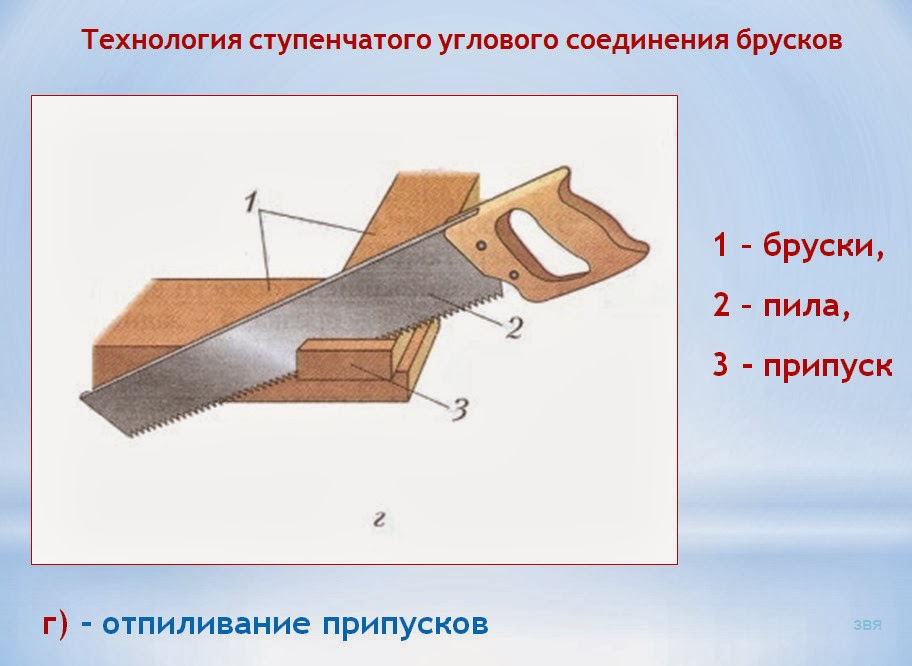 Технология ступенчатого углового соединения брусков

1

2

3

г

1 – бруски,

2 – пила,

3 – припуск

г) – отпиливание припусков

ЗВЯ